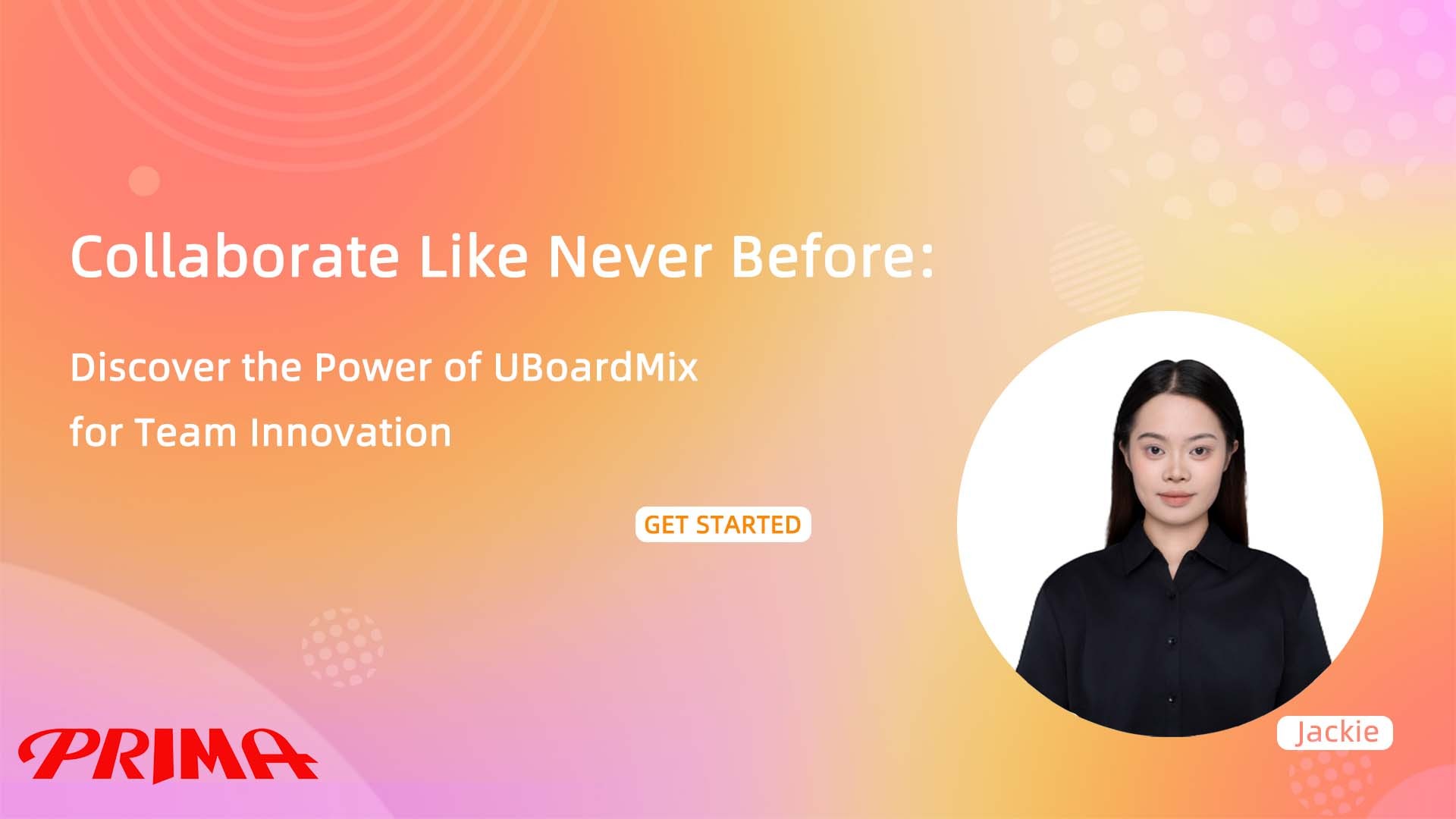 Collaborate Like Never Before:

Discover the Power of UBoardMix for Team Innovation

GET STARTED

Jackie

PRIMA